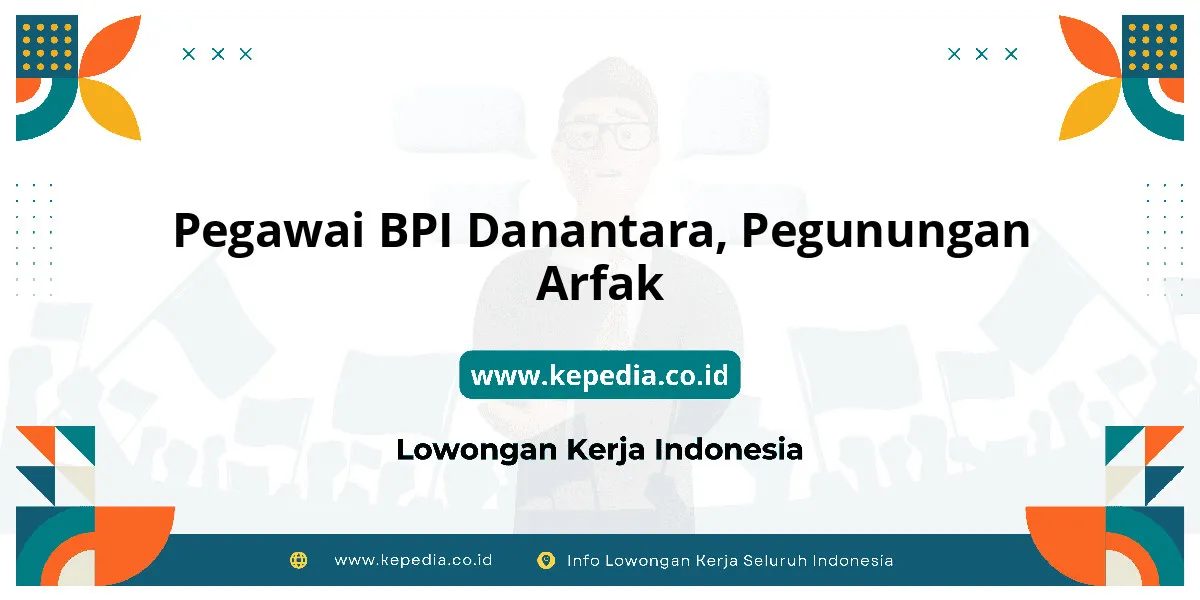 Pegawai BPI Danantara, Pegunungan Arfak

www.kepedia.co.id

Lowongan Kerja Indonesia

www.kepedia.co.id   Info Lowongan Kerja Seluruh Indonesia